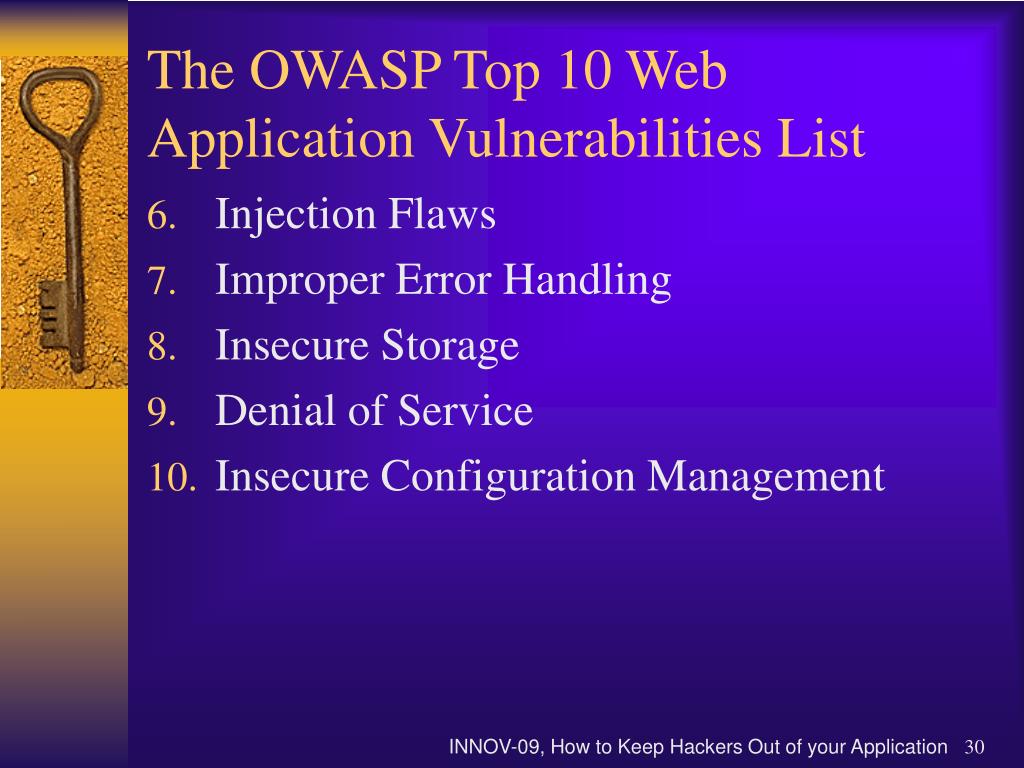 The OWASP Top 10 Web Application Vulnerabilities List

6. Injection Flaws
7. Improper Error Handling
8. Insecure Storage
9. Denial of Service
10. Insecure Configuration Management

INNOV-09, How to Keep Hackers Out of your Application 30